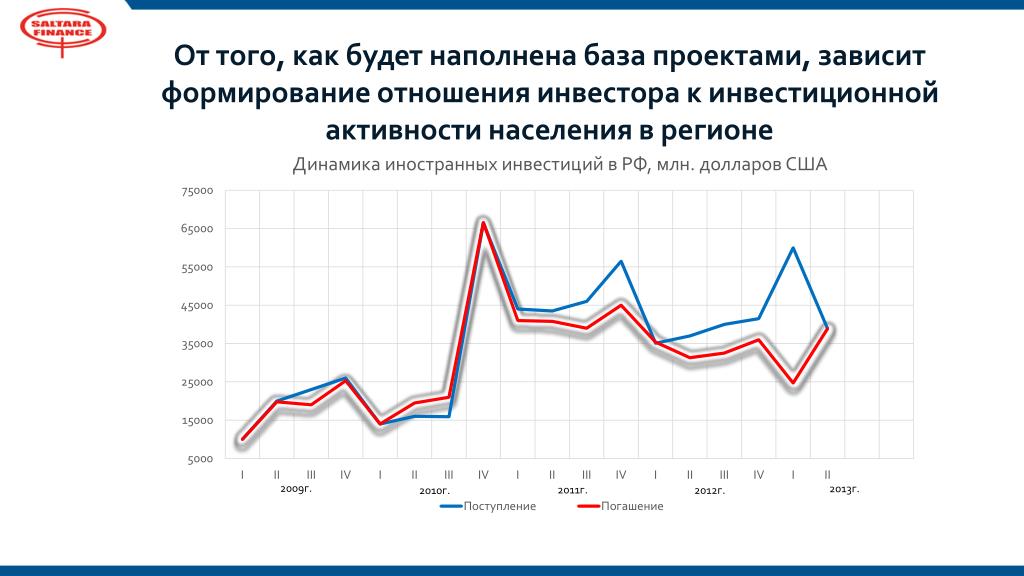 SALTARA FINANCE

От того, как будет наполнена база проектами, зависит формирование отношения инвестора к инвестиционной активности населения в регионе

Динамика иностранных инвестиций в РФ, млн. долларов США

75000
65000
55000
45000
35000
25000
15000
5000

I II III IV I II III IV I II III IV I II III IV I II
2009г. 2010г. 2011г. 2012г. 2013г.

Поступление Погашение